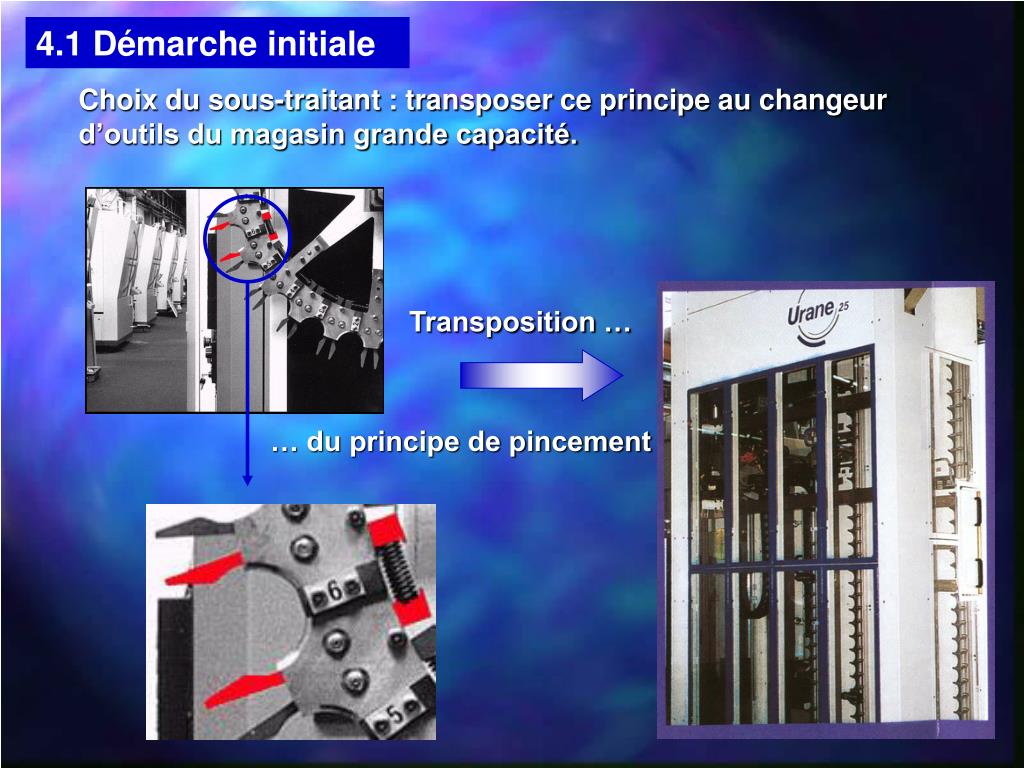 4.1 Démarche initiale

Choix du sous-traitant : transposer ce principe au changeur d’outils du magasin grande capacité.

Transposition …

… du principe de pincement

Urane 25

6

5